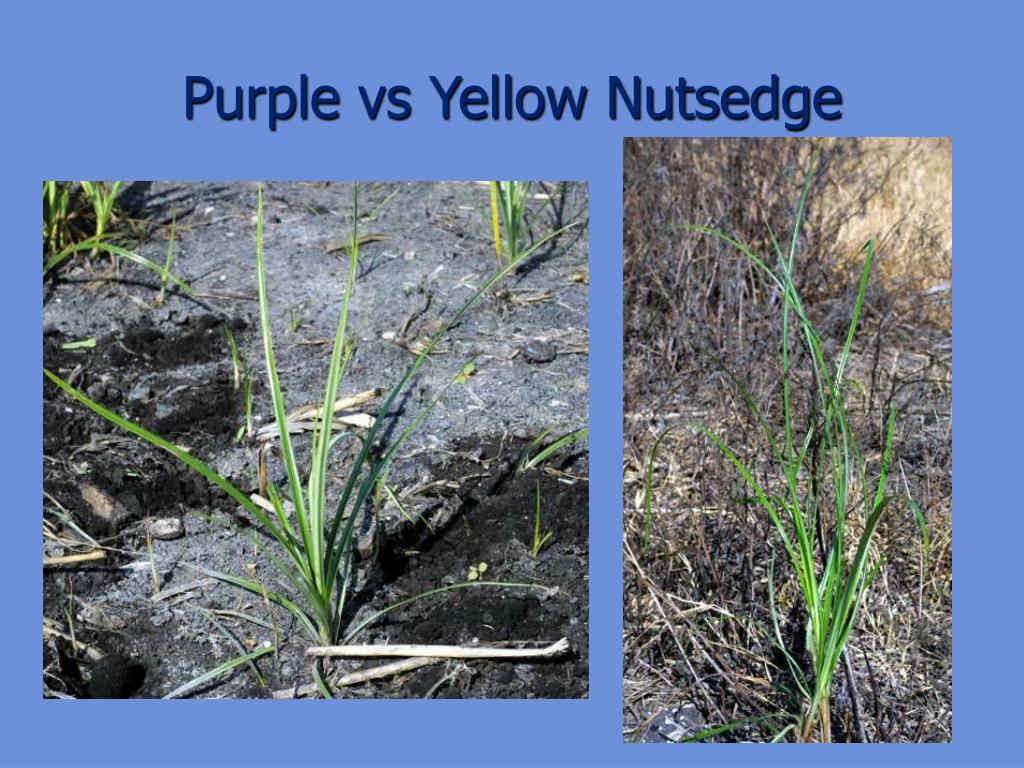 Purple vs Yellow Nutsedge